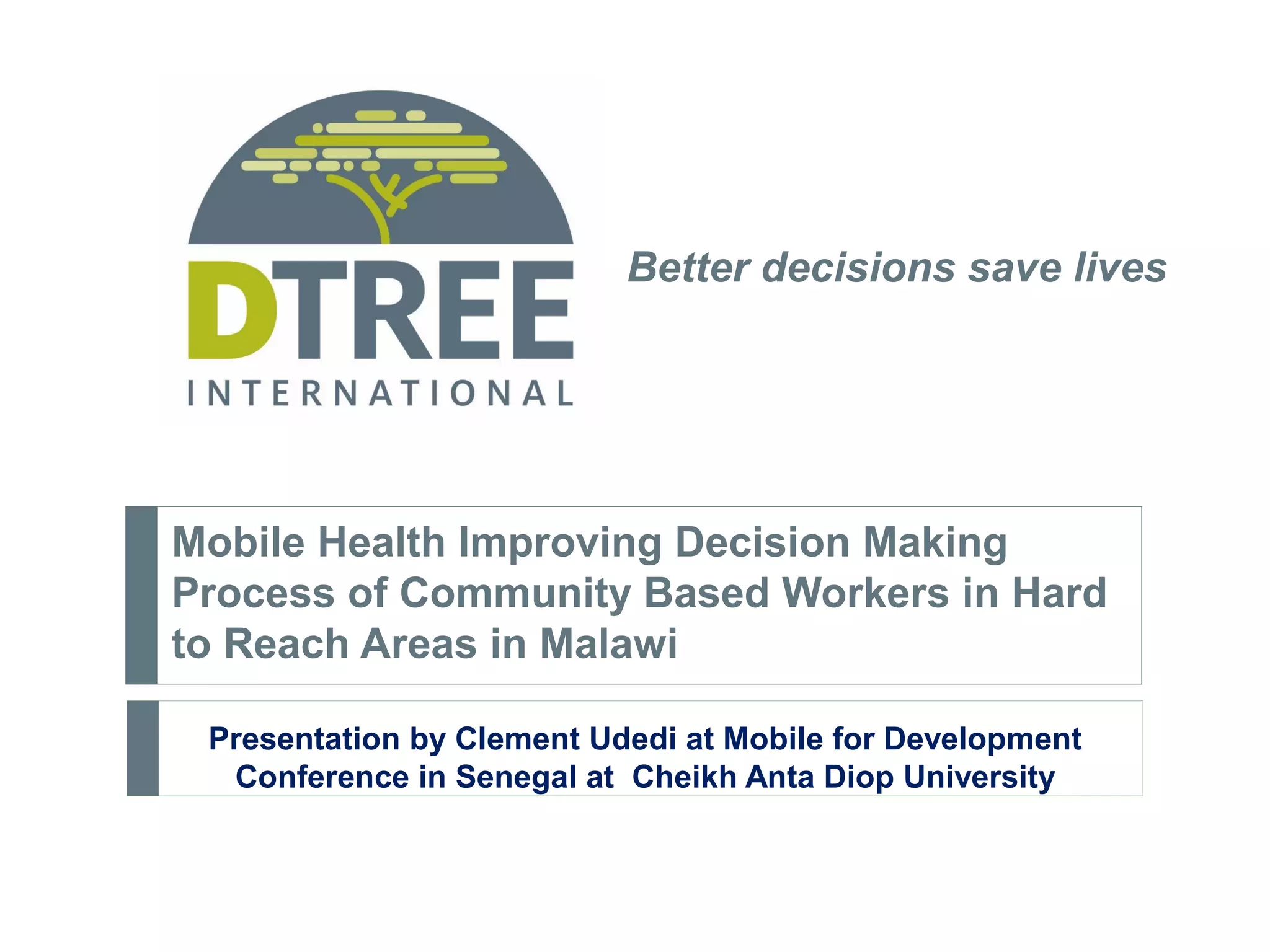 DTREE
INTERNATIONAL

Better decisions save lives

Mobile Health Improving Decision Making Process of Community Based Workers in Hard to Reach Areas in Malawi

Presentation by Clement Udedi at Mobile for Development Conference in Senegal at Cheikh Anta Diop University